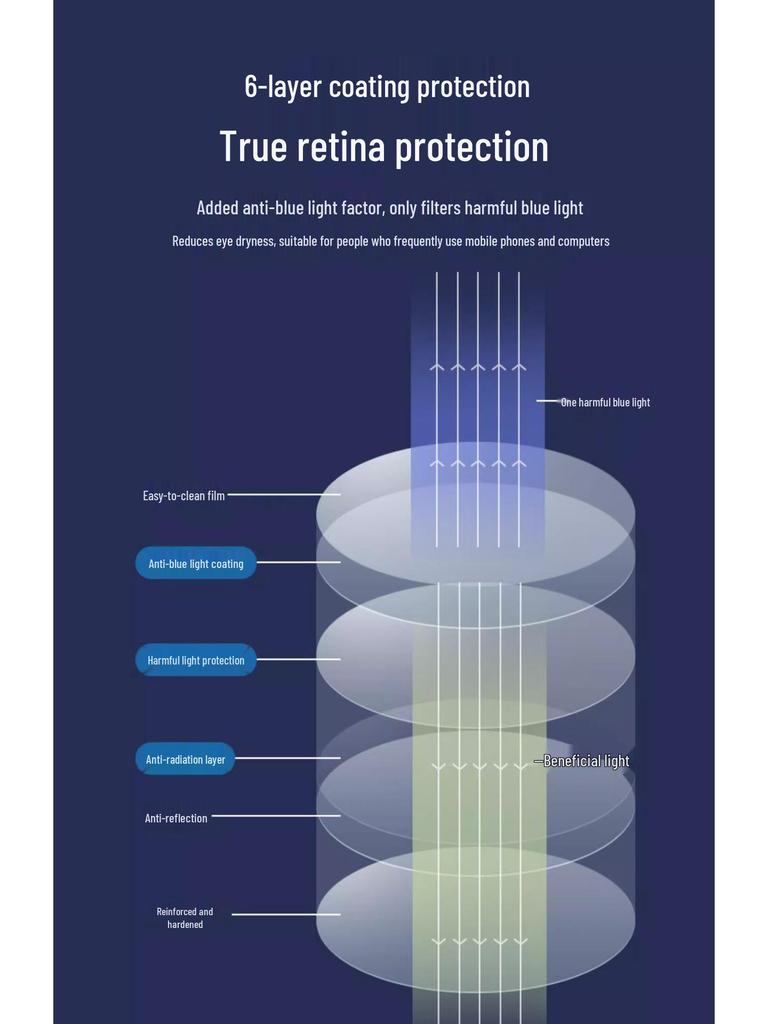 6-layer coating protection

True retina protection

Added anti-blue light factor, only filters harmful blue light

Reduces eye dryness, suitable for people who frequently use mobile phones and computers

One harmful blue light

Easy-to-clean film

Anti-blue light coating

Harmful light protection

Anti-radiation layer

Beneficial light

Anti-reflection

Reinforced and hardened